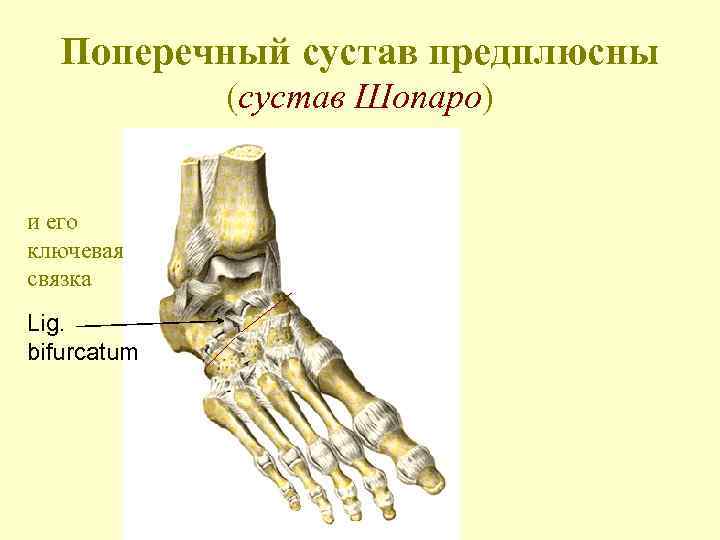 Поперечный сустав предплюсны
(сустав Шопаро)

и его ключевая связка

Lig. bifurcatum